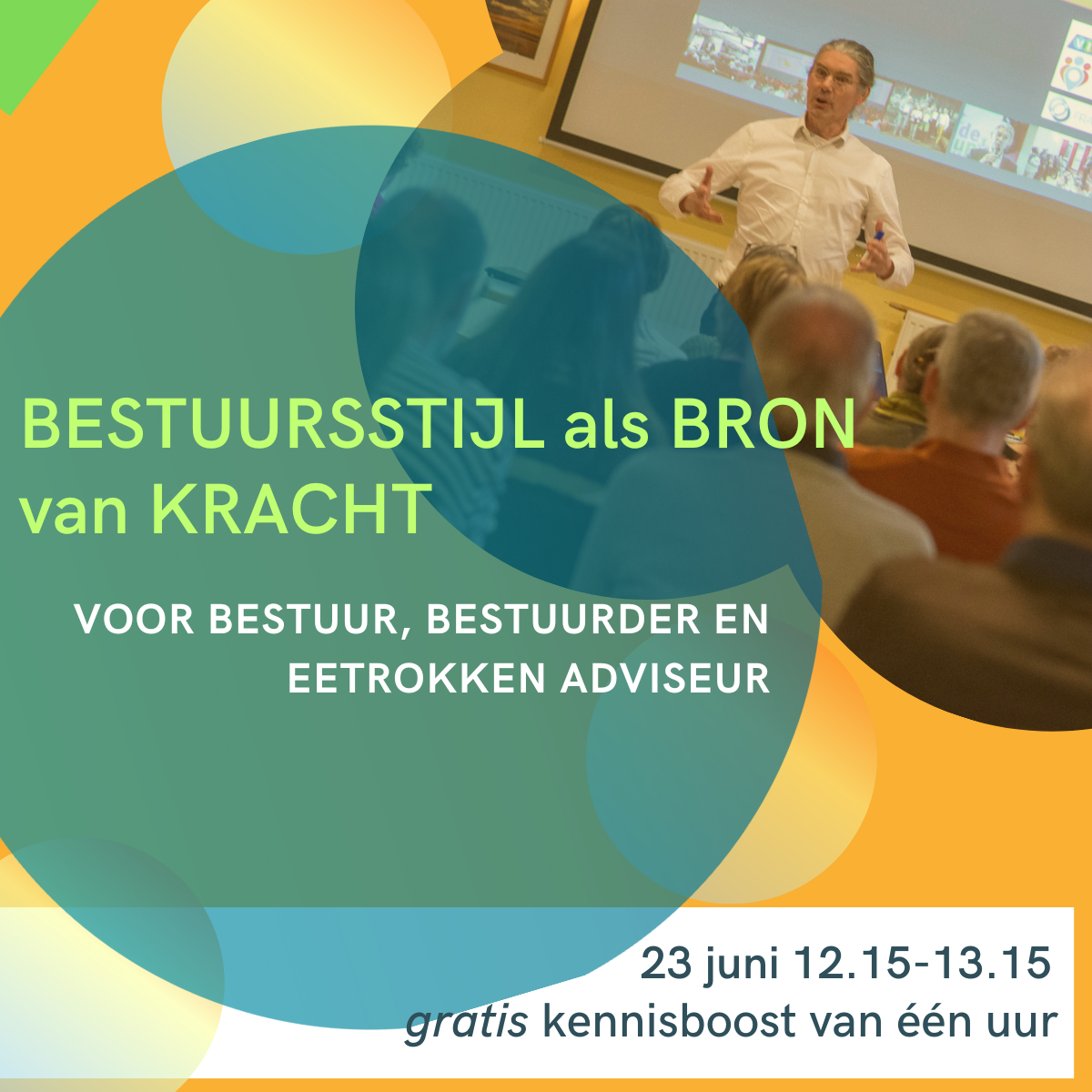 BESTUURSSTIJL als BRON van KRACHT

VOOR BESTUUR, BESTUURDER EN EETROKKEN ADVISEUR

23 juni 12.15-13.15
gratis kennisboost van één uur